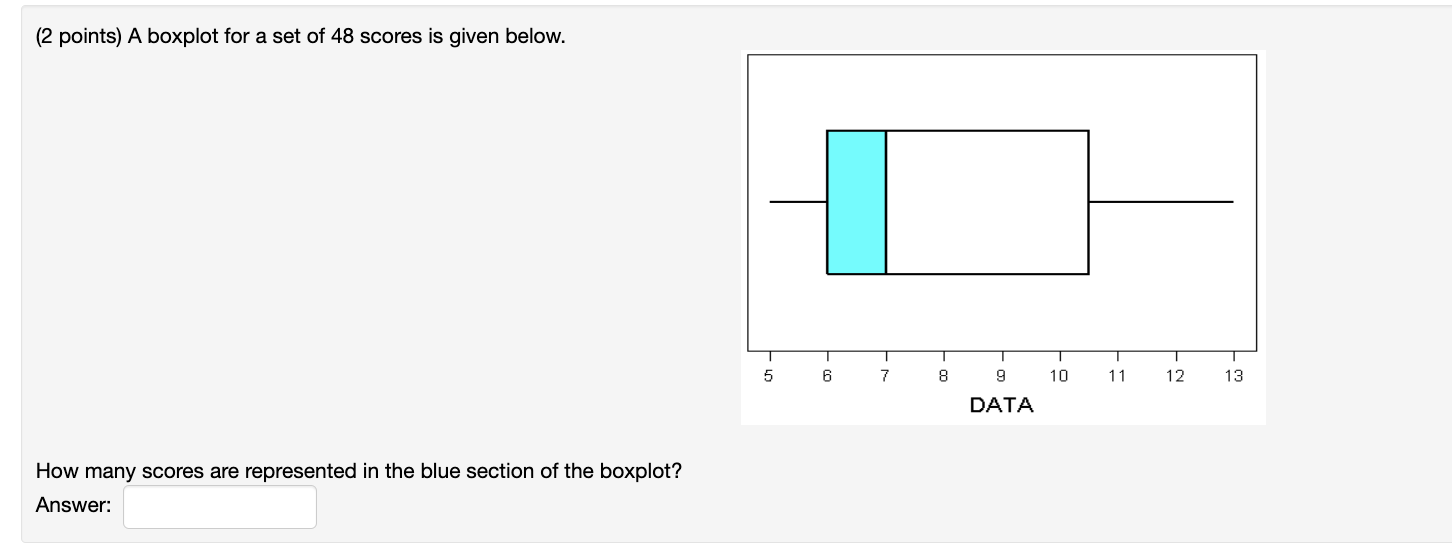 (2 points) A boxplot for a set of 48 scores is given below.

5 6 7 8 9 10 11 12 13
DATA

How many scores are represented in the blue section of the boxplot?

Answer: